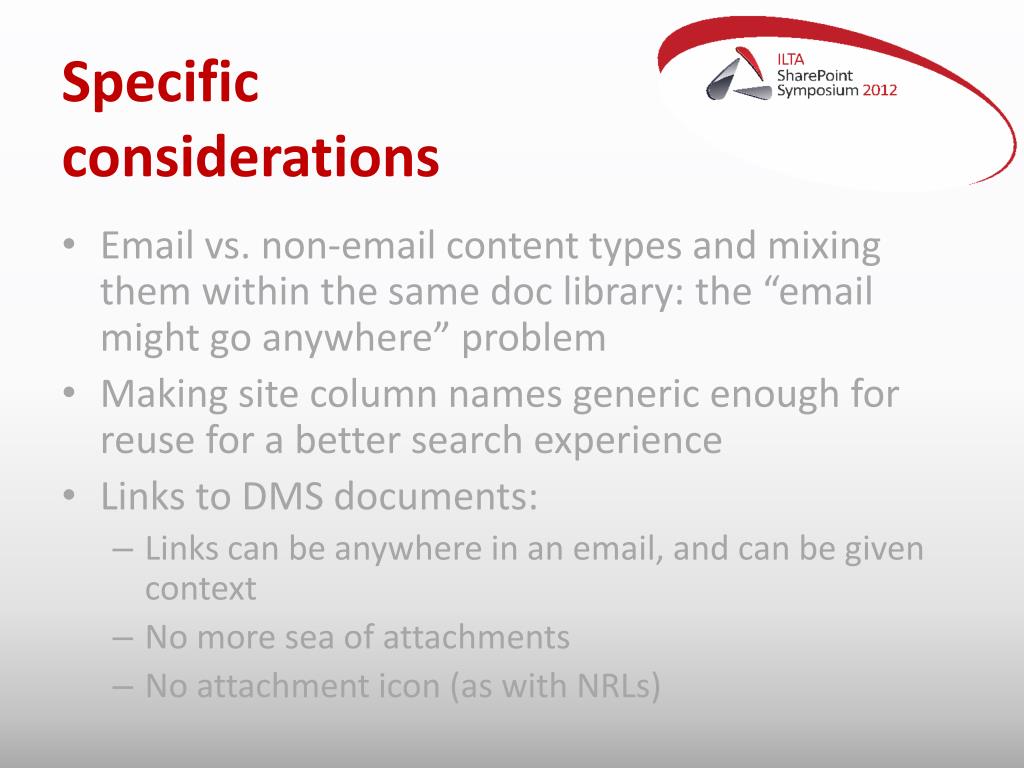 Specific considerations

ILTA
SharePoint
Symposium 2012

• Email vs. non-email content types and mixing them within the same doc library: the “email might go anywhere” problem
• Making site column names generic enough for reuse for a better search experience
• Links to DMS documents:
– Links can be anywhere in an email, and can be given context
– No more sea of attachments
– No attachment icon (as with NRLs)